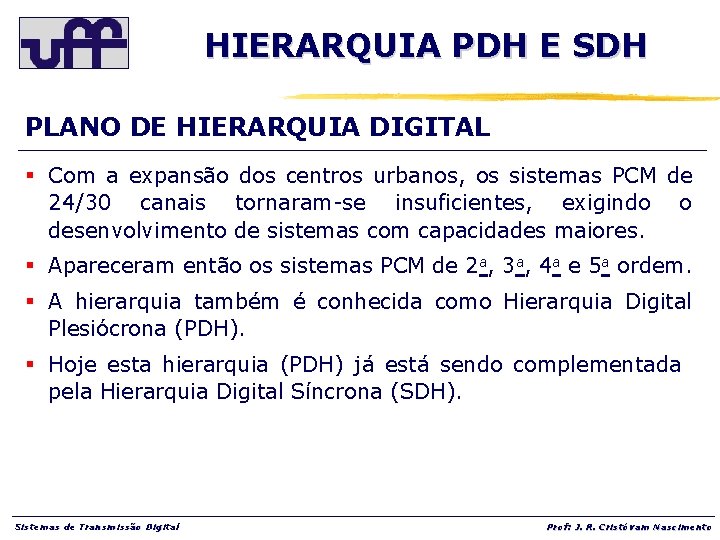 uff

HIERARQUIA PDH E SDH

PLANO DE HIERARQUIA DIGITAL

• Com a expansão dos centros urbanos, os sistemas PCM de 24/30 canais tornaram-se insuficientes, exigindo o desenvolvimento de sistemas com capacidades maiores.

• Apareceram então os sistemas PCM de 2ª, 3ª, 4ª e 5ª ordem.

• A hierarquia também é conhecida como Hierarquia Digital Plesiócrona (PDH).

• Hoje esta hierarquia (PDH) já está sendo complementada pela Hierarquia Digital Síncrona (SDH).

Sistemas de Transmissão Digital

Prof: J. R. Cristóvam Nascimento